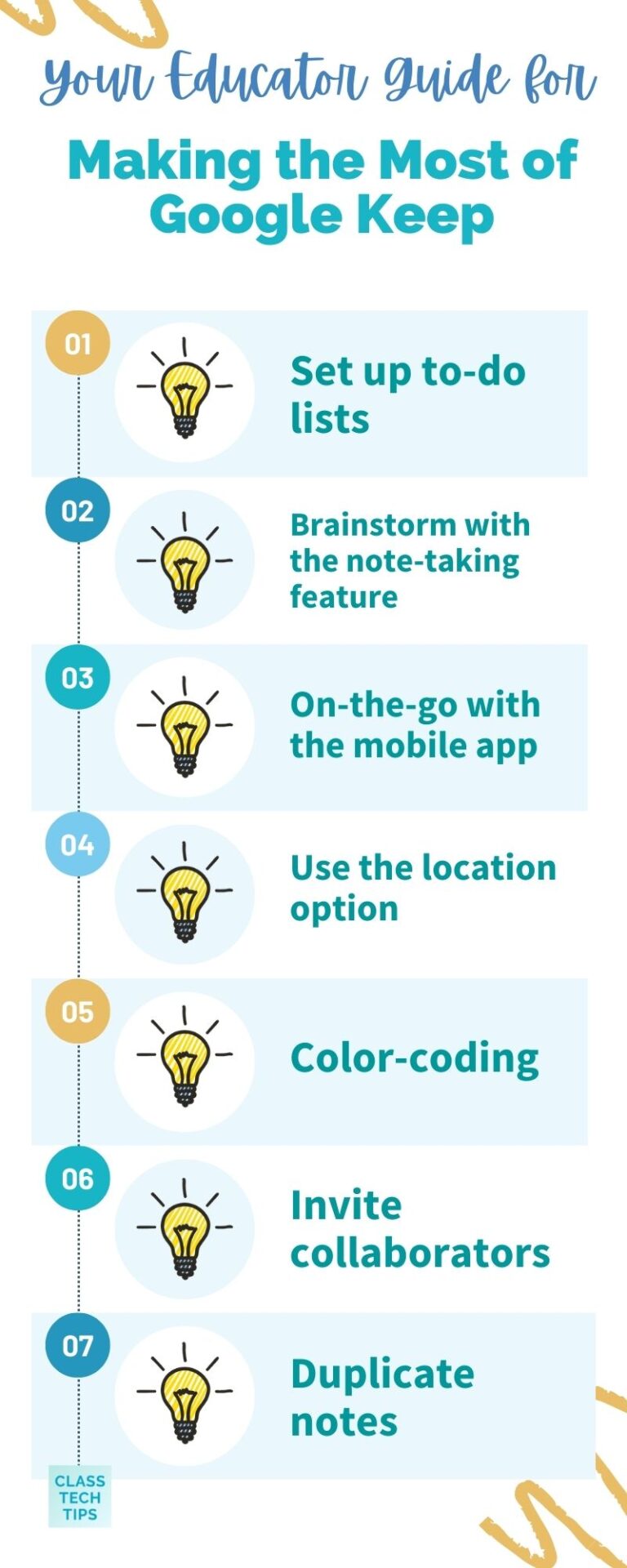 Your Educator Guide for

Making the Most of Google Keep

01

Set up to-do lists

02

Brainstorm with the note-taking feature

03

On-the-go with the mobile app

04

Use the location option

05

Color-coding

06

Invite collaborators

07

Duplicate notes

CLASS TECH TIPS